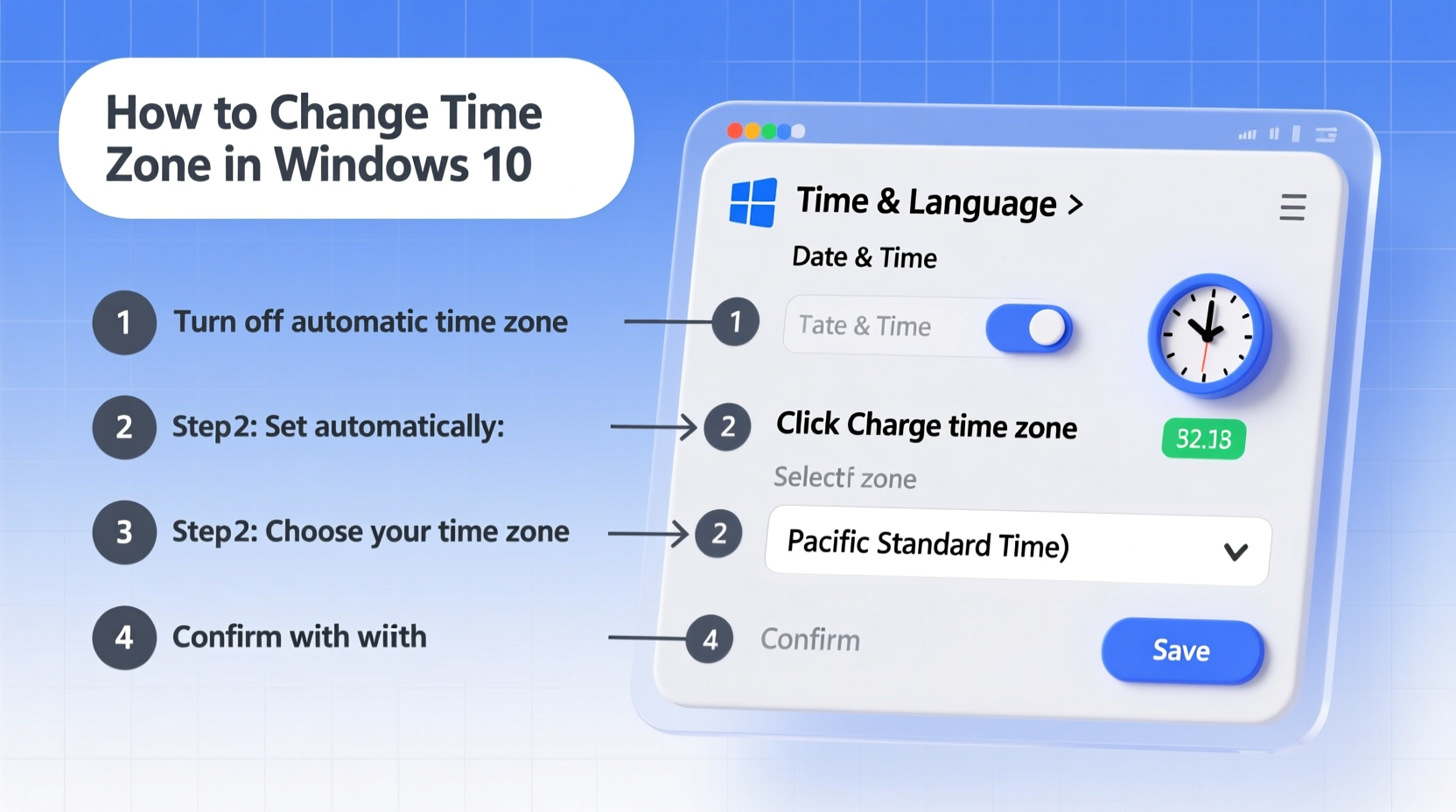 How to Change Time Zone in Windows 10

1 Turn off automatic time zone

2 Step2: Set automatically:

3 Step2: Choose your time zone

4 Confirm with wiith

Time & Language >

Date & Time

1 Tate & Time

2 Click Charge time zone

32.18

Selectf zone

2 Pacific Standard Time)

4 Confirm

Save